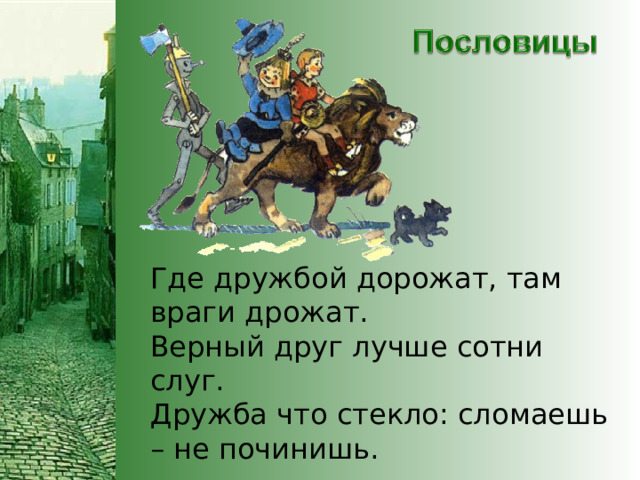 Пословицы

Где дружбой дорожат, там враги дрожат.
Верный друг лучше сотни слуг.
Дружба что стекло: сломаешь – не починишь.